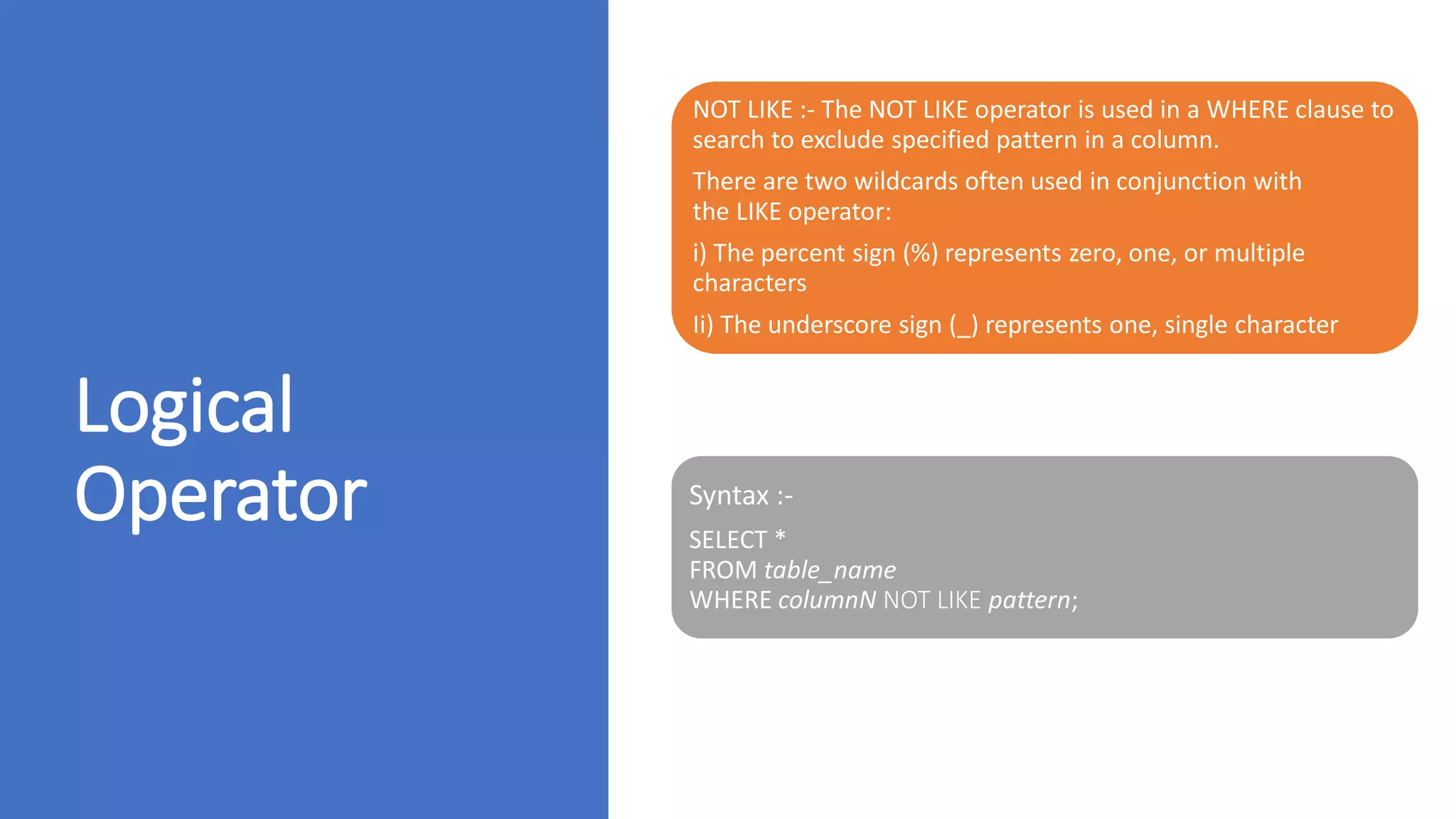 Logical Operator

NOT LIKE :- The NOT LIKE operator is used in a WHERE clause to search to exclude specified pattern in a column.

There are two wildcards often used in conjunction with the LIKE operator:

i) The percent sign (%) represents zero, one, or multiple characters

Ii) The underscore sign (_) represents one, single character

Syntax :-

SELECT *
FROM table_name
WHERE columnN NOT LIKE pattern;